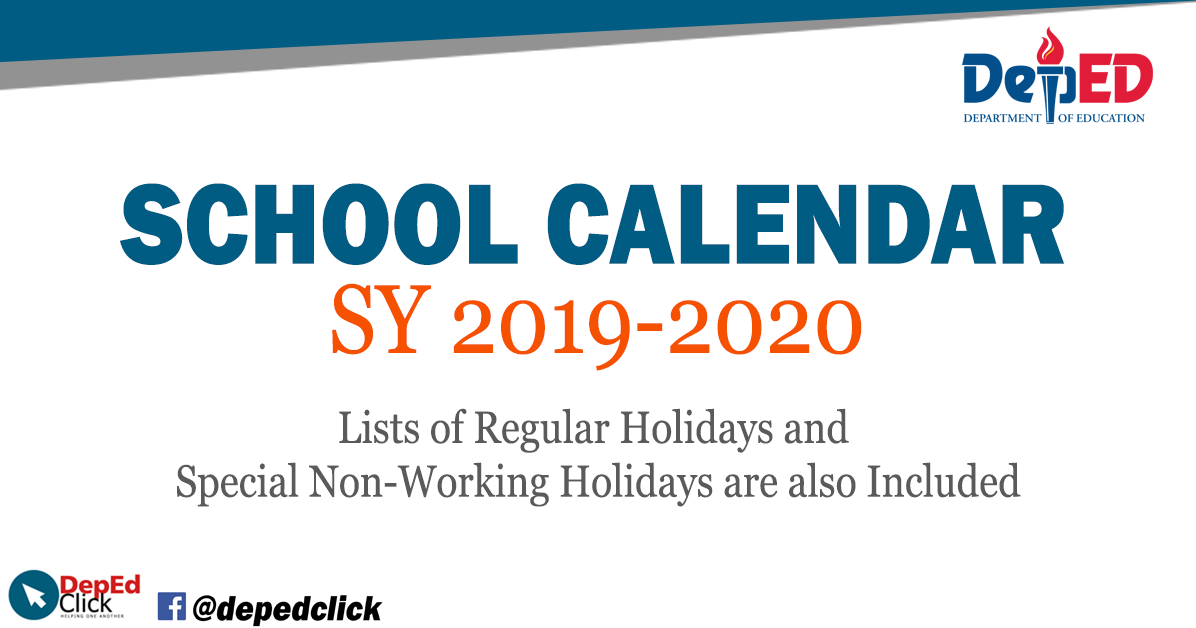 DepED
DEPARTMENT OF EDUCATION

SCHOOL CALENDAR
SY 2019-2020

Lists of Regular Holidays and Special Non-Working Holidays are also Included

DepEd Click
HELPING ONE ANOTHER

@depedclick